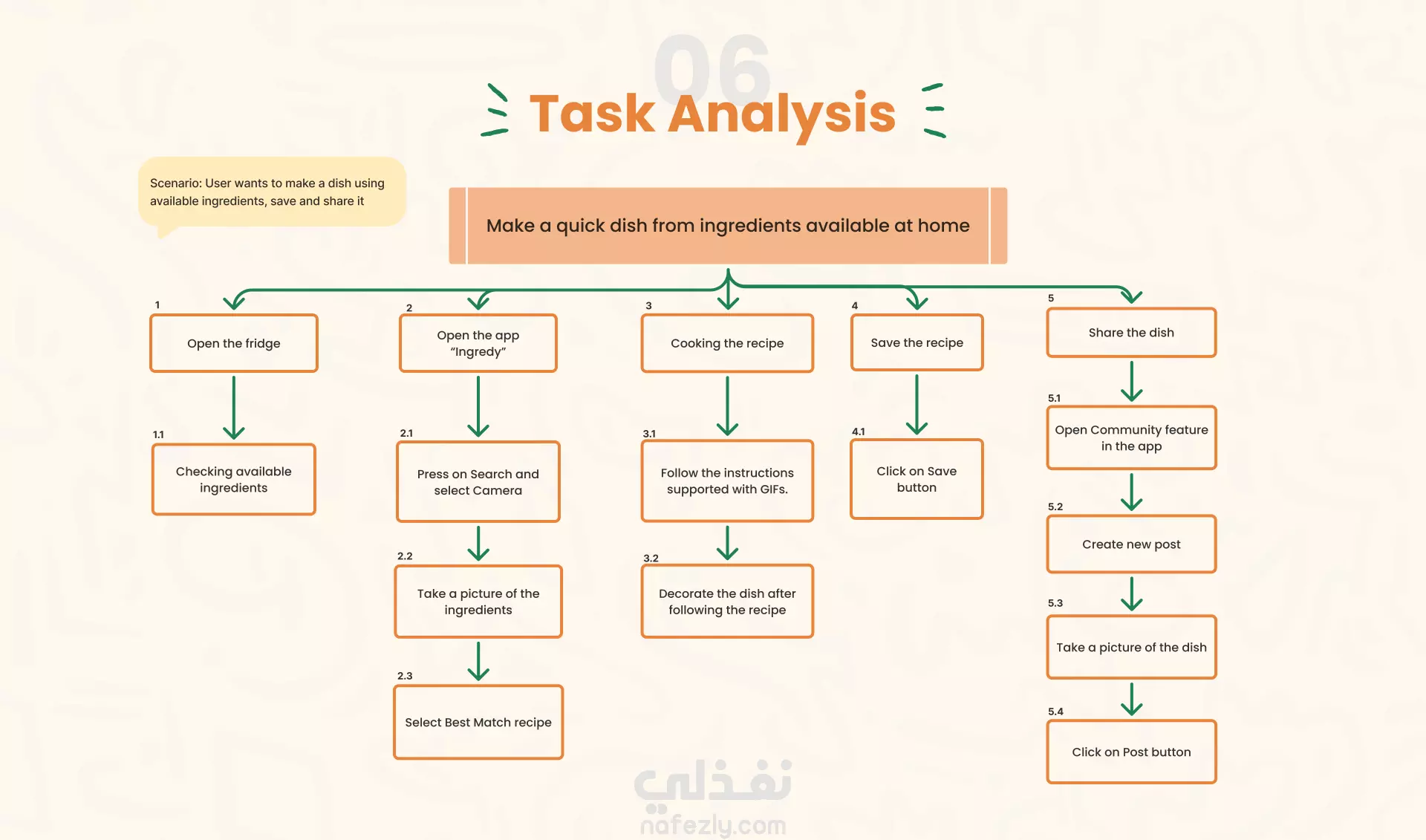 06

Task Analysis

Scenario: User wants to make a dish using available ingredients, save and share it

Make a quick dish from ingredients available at home

1
Open the fridge

1.1
Checking available ingredients

2
Open the app "Ingredy"

2.1
Press on Search and select Camera

2.2
Take a picture of the ingredients

2.3
Select Best Match recipe

3
Cooking the recipe

3.1
Follow the instructions supported with GIFs.

3.2
Decorate the dish after following the recipe

4
Save the recipe

4.1
Click on Save button

5
Share the dish

5.1
Open Community feature in the app

5.2
Create new post

5.3
Take a picture of the dish

5.4
Click on Post button

نفذلي
nafezly.com